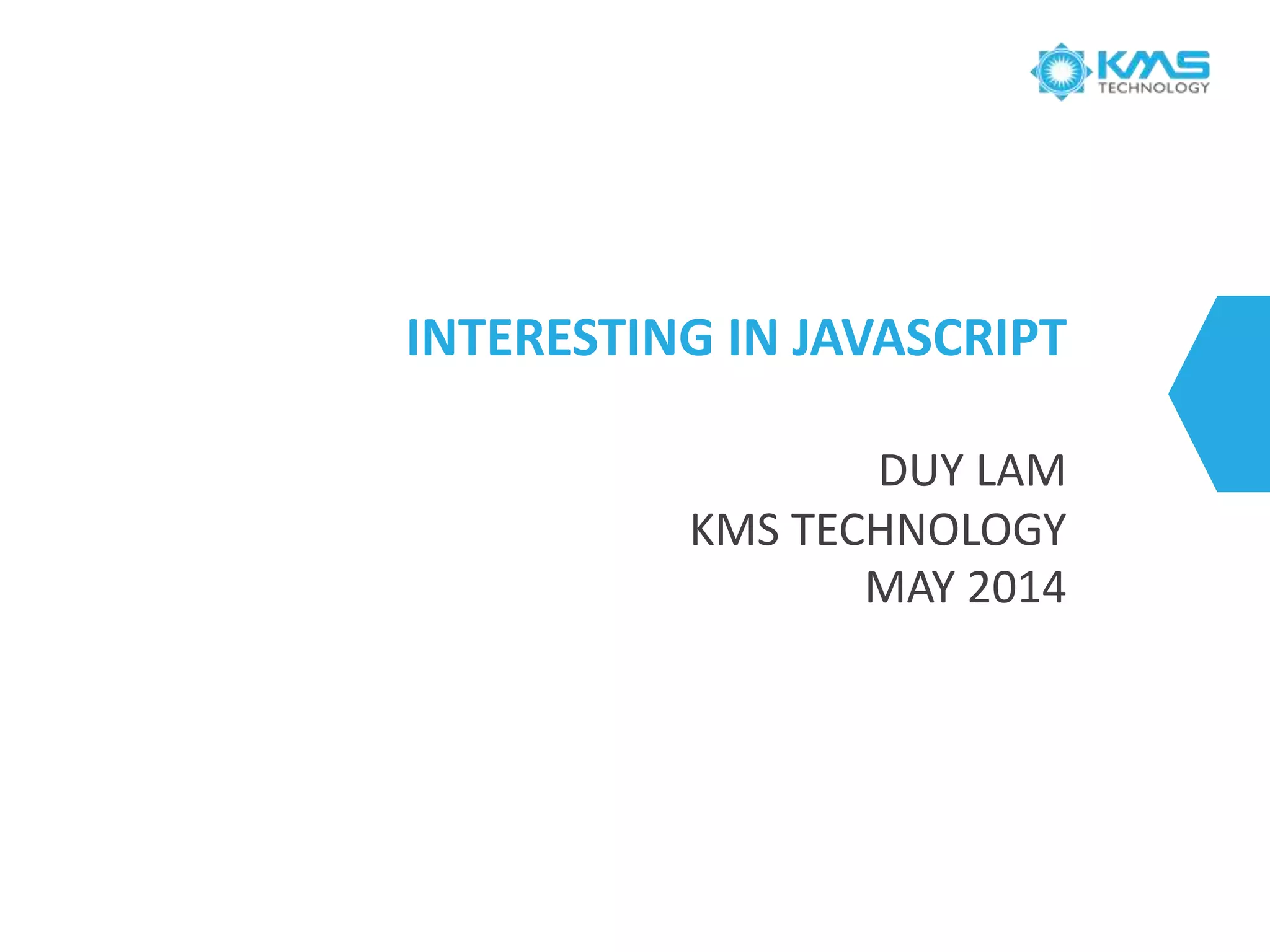 KMS
TECHNOLOGY

INTERESTING IN JAVASCRIPT

DUY LAM
KMS TECHNOLOGY
MAY 2014